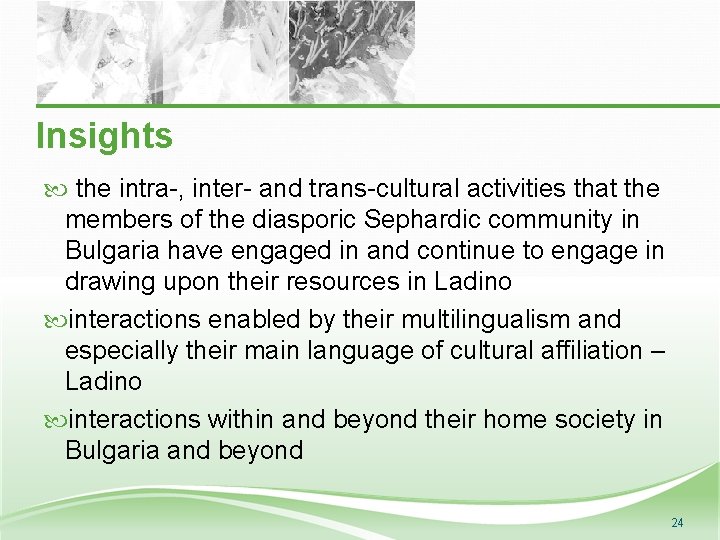 Insights

the intra-, inter- and trans-cultural activities that the members of the diasporic Sephardic community in Bulgaria have engaged in and continue to engage in drawing upon their resources in Ladino

interactions enabled by their multilingualism and especially their main language of cultural affiliation – Ladino

interactions within and beyond their home society in Bulgaria and beyond

24